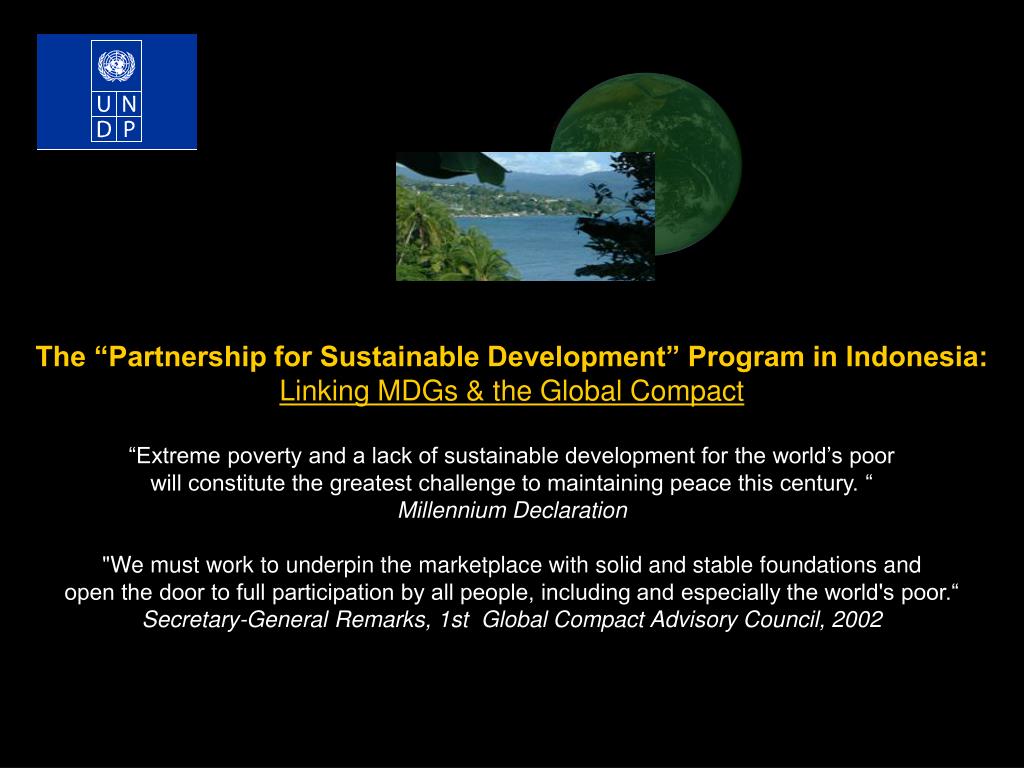 U N
D P

The “Partnership for Sustainable Development” Program in Indonesia:
Linking MDGs & the Global Compact

“Extreme poverty and a lack of sustainable development for the world’s poor will constitute the greatest challenge to maintaining peace this century. “
Millennium Declaration

"We must work to underpin the marketplace with solid and stable foundations and open the door to full participation by all people, including and especially the world's poor.“
Secretary-General Remarks, 1st Global Compact Advisory Council, 2002